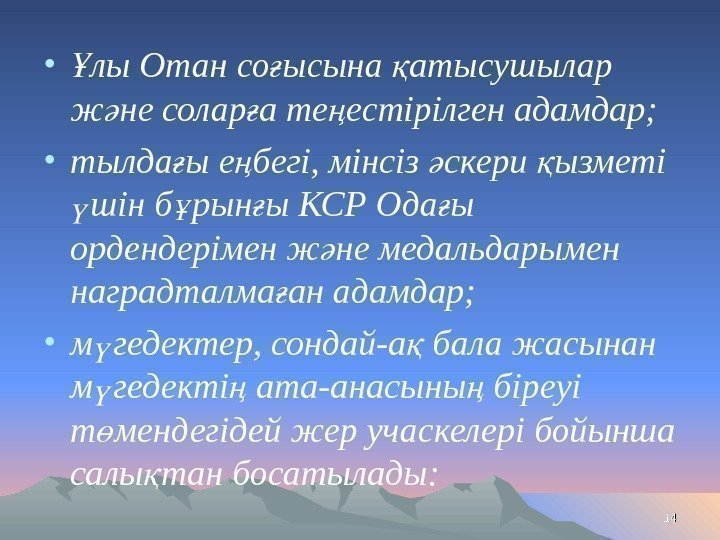 • Ұлы Отан соғысына қатысушылар және соларға теңестірілген адамдар;

• тылдағы еңбегі, мінсіз әскери қызметі үшін бұрынғы КСР Одағы ордендерімен және медальдарымен наградталмаған адамдар;

• мүгедектер, сондай-ақ бала жасынан мүгедектің ата-анасының біреуі төмендегідей жер учаскелері бойынша салықтан босатылады:

14